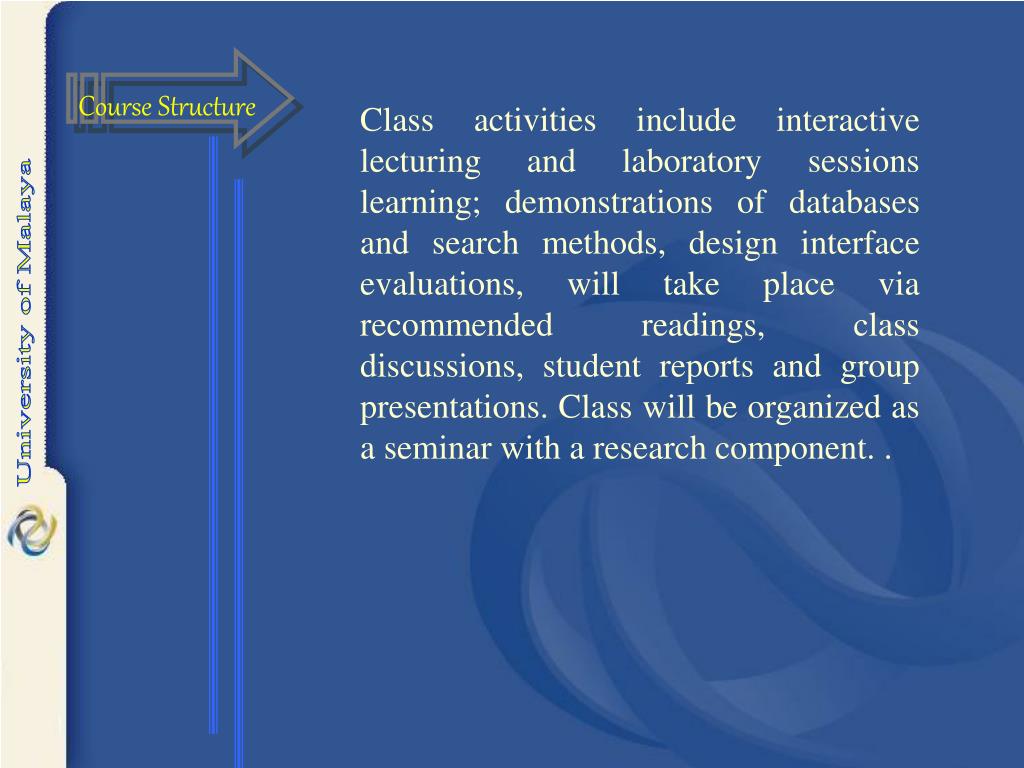 University of Malaya

Course Structure

Class activities include interactive lecturing and laboratory sessions learning; demonstrations of databases and search methods, design interface evaluations, will take place via recommended readings, class discussions, student reports and group presentations. Class will be organized as a seminar with a research component. .